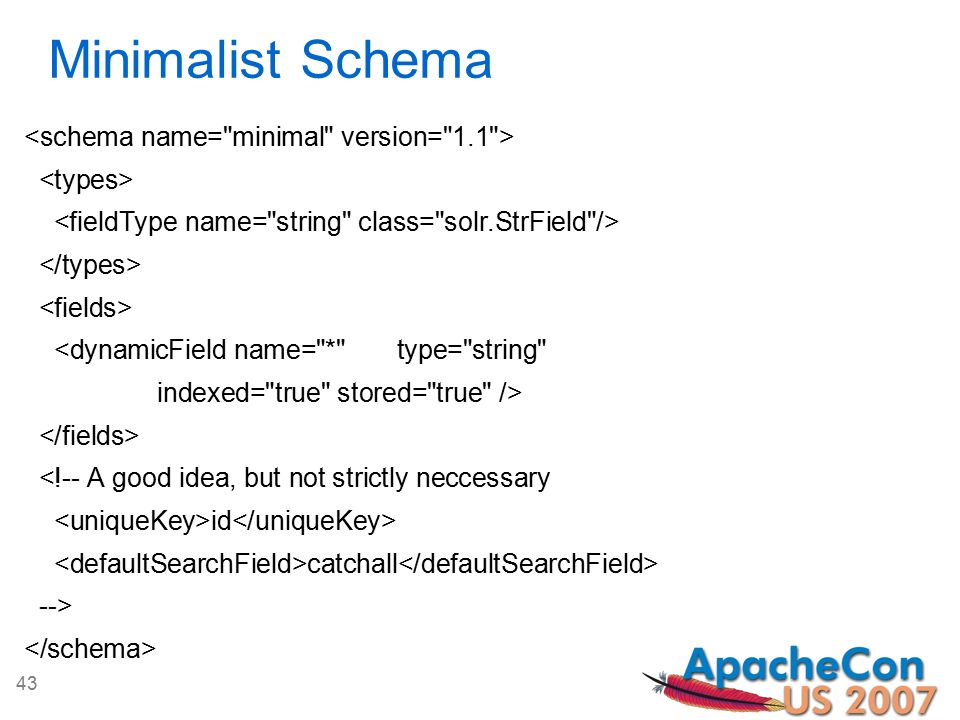 Minimalist Schema

<schema name="minimal" version="1.1">
<types>
<fieldType name="string" class="solr.StrField"/>
</types>
<fields>
<dynamicField name="*" type="string"
indexed="true" stored="true" />
</fields>
<!-- A good idea, but not strictly neccessary
<uniqueKey>id</uniqueKey>
<defaultSearchField>catchall</defaultSearchField>
-->
</schema>

43

ApacheCon
US 2007